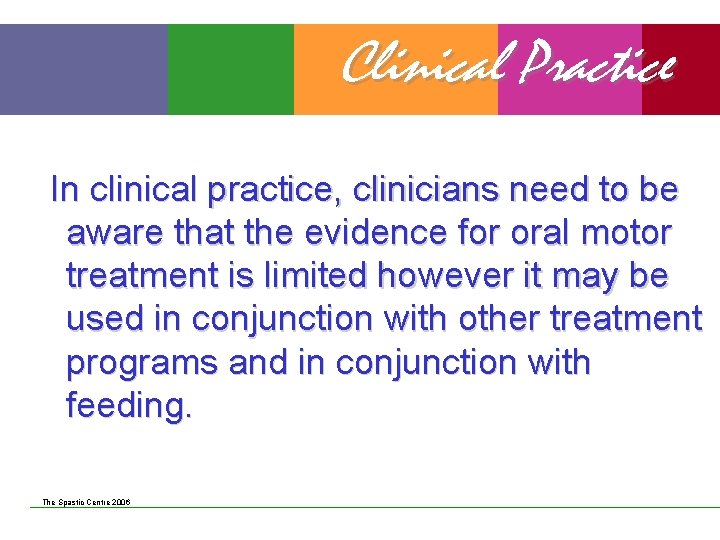 Clinical Practice

In clinical practice, clinicians need to be aware that the evidence for oral motor treatment is limited however it may be used in conjunction with other treatment programs and in conjunction with feeding.

The Spastic Centre 2006